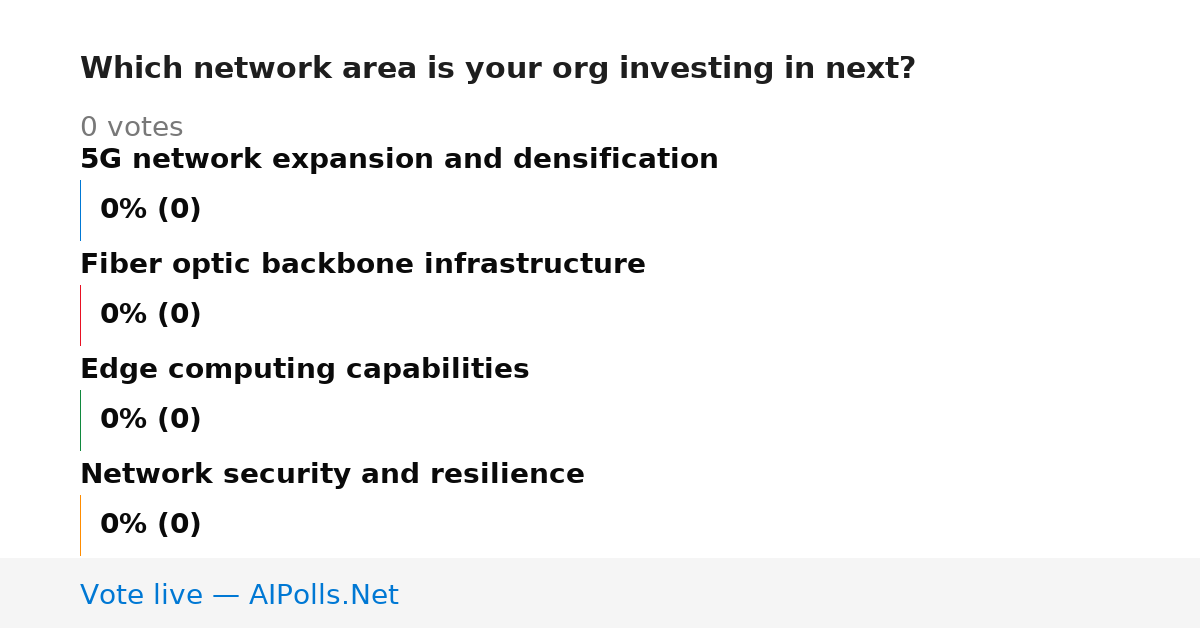 Which network area is your org investing in next?

0 votes

5G network expansion and densification

0% (0)

Fiber optic backbone infrastructure

0% (0)

Edge computing capabilities

0% (0)

Network security and resilience

0% (0)

Vote live — AIPolls.Net